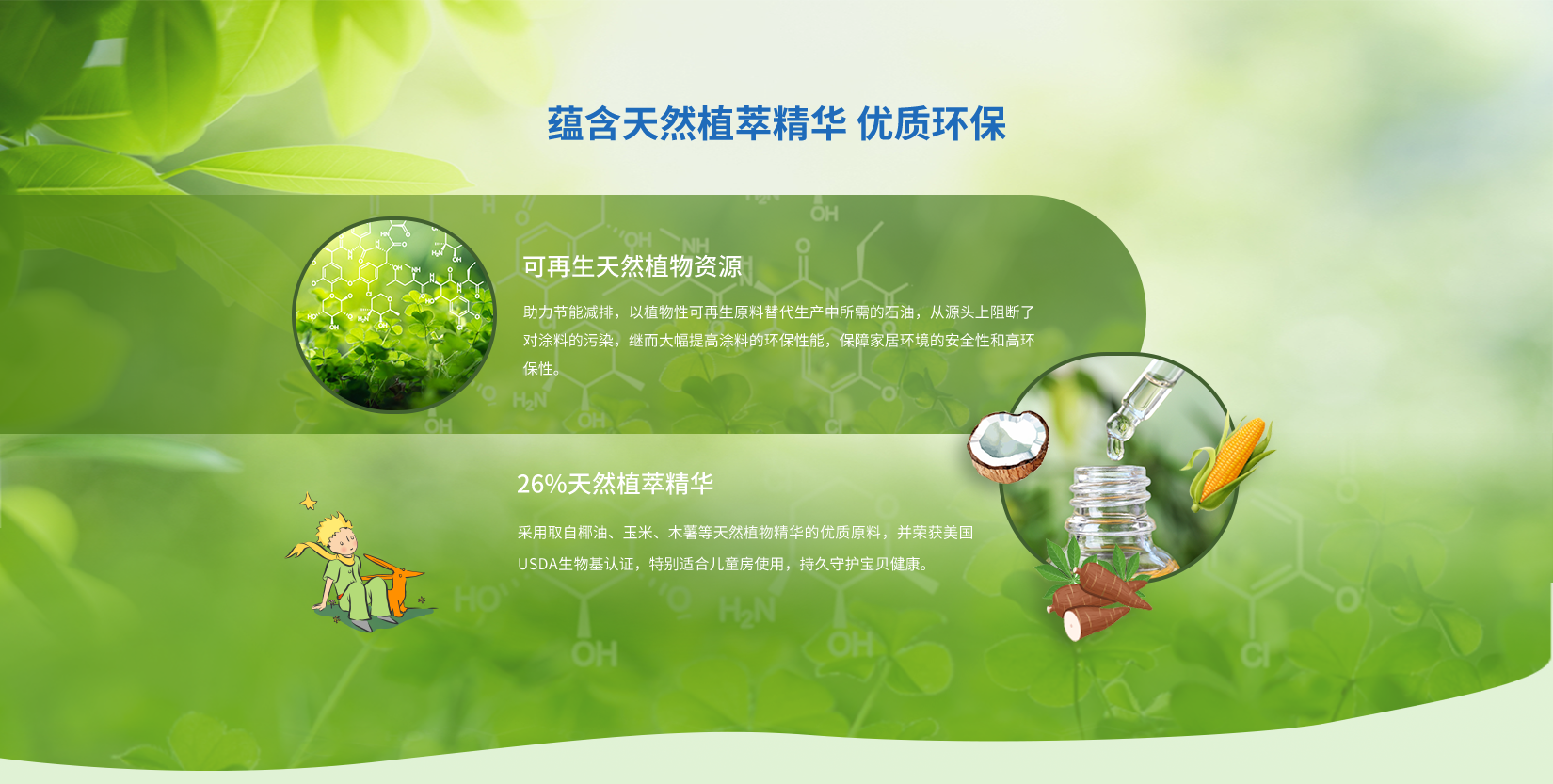 蕴含天然植萃精华 优质环保

可再生天然植物资源

助力节能减排，以植物性可再生原料替代生产中所需的石油，从源头上阻断了对涂料的污染，继而大幅提高涂料的环保性能，保障家居环境的安全性和高环保性。

26%天然植萃精华

采用取自椰油、玉米、木薯等天然植物精华的优质原料，并荣获美国USDA生物基认证，特别适合儿童房使用，持久守护宝贝健康。